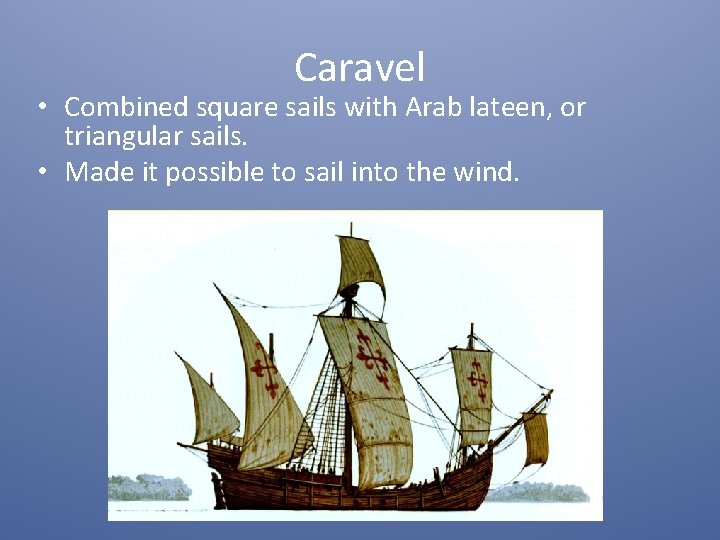 Caravel

• Combined square sails with Arab lateen, or triangular sails.
• Made it possible to sail into the wind.